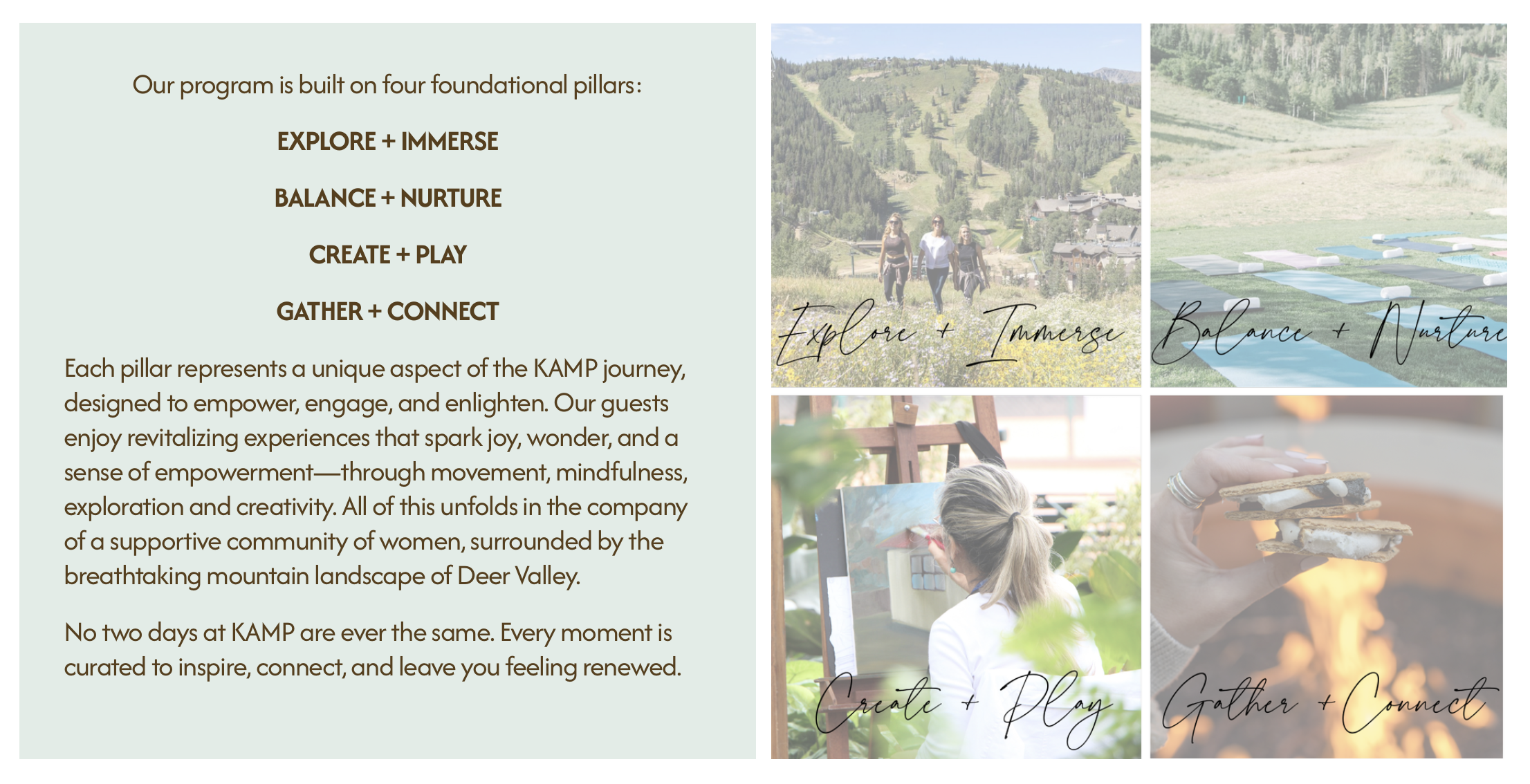 Our program is built on four foundational pillars:

EXPLORE + IMMERSE

BALANCE + NURTURE

CREATE + PLAY

GATHER + CONNECT

Each pillar represents a unique aspect of the KAMP journey, designed to empower, engage, and enlighten. Our guests enjoy revitalizing experiences that spark joy, wonder, and a sense of empowerment—through movement, mindfulness, exploration and creativity. All of this unfolds in the company of a supportive community of women, surrounded by the breathtaking mountain landscape of Deer Valley.

No two days at KAMP are ever the same. Every moment is curated to inspire, connect, and leave you feeling renewed.

Explore + Immerse

Balance + Nurture

Create + Play

Gather + Connect